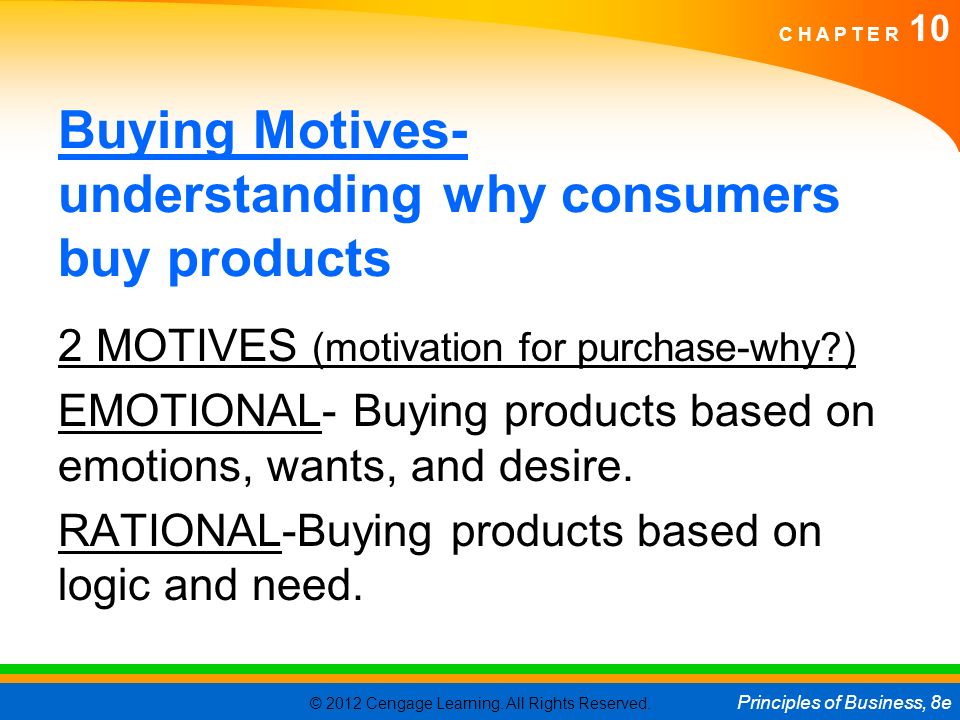 CHAPTER 10

Buying Motives- understanding why consumers buy products

2 MOTIVES (motivation for purchase-why?)

EMOTIONAL- Buying products based on emotions, wants, and desire.

RATIONAL-Buying products based on logic and need.

© 2012 Cengage Learning. All Rights Reserved.

Principles of Business, 8e